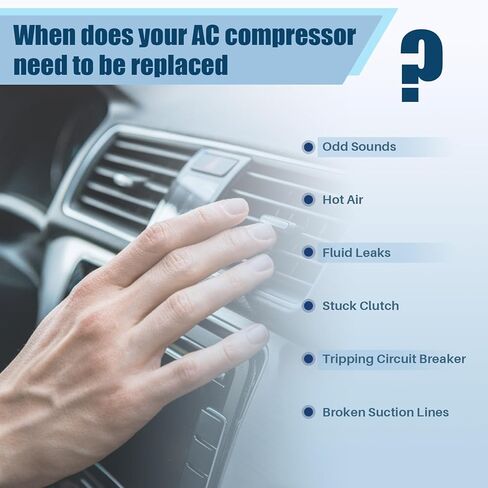 When does your AC compressor need to be replaced

?

Odd Sounds

Hot Air

Fluid Leaks

Stuck Clutch

Tripping Circuit Breaker

Broken Suction Lines